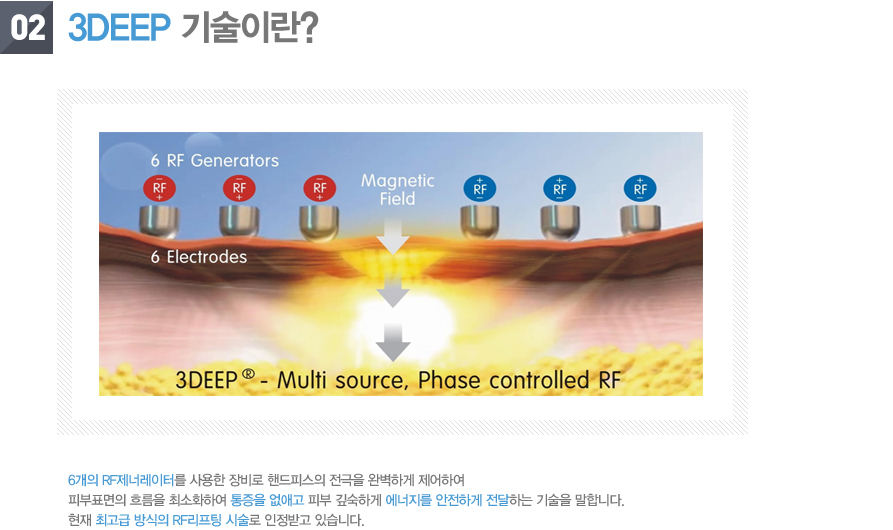 02 3DEEP 기술이란?

6 RF Generators

RF RF RF

Magnetic Field

RF RF RF

6 Electrodes

3DEEP® - Multi source, Phase controlled RF

6개의 RF제너레이터를 사용한 장비로 핸드피스의 전극을 완벽하게 제어하여
피부표면의 흐름을 최소화하여 통증을 없애고 피부 깊숙하게 에너지를 안전하게 전달하는 기술을 말합니다.
현재 최고급 방식의 RF리프팅 시술로 인정받고 있습니다.